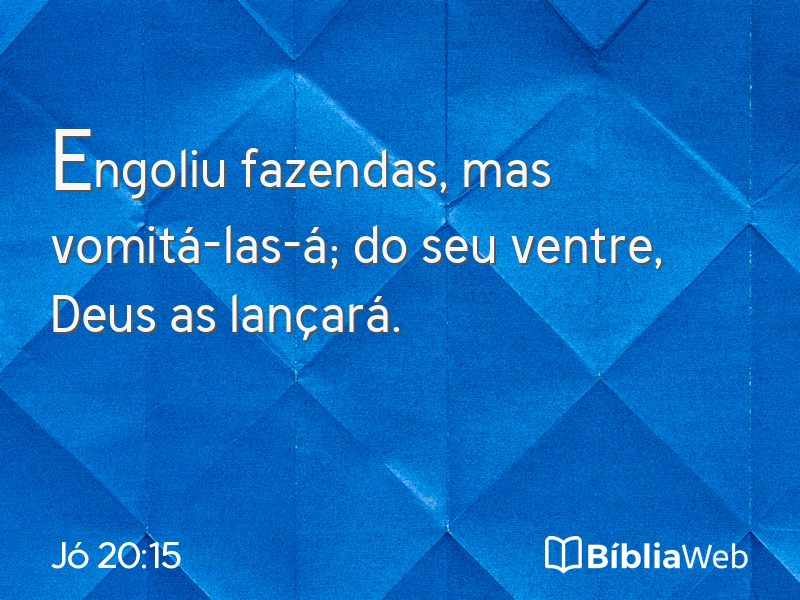 Engoliu fazendas, mas vomitá-las-á; do seu ventre, Deus as lançará.

Jó 20:15

BíbliaWeb